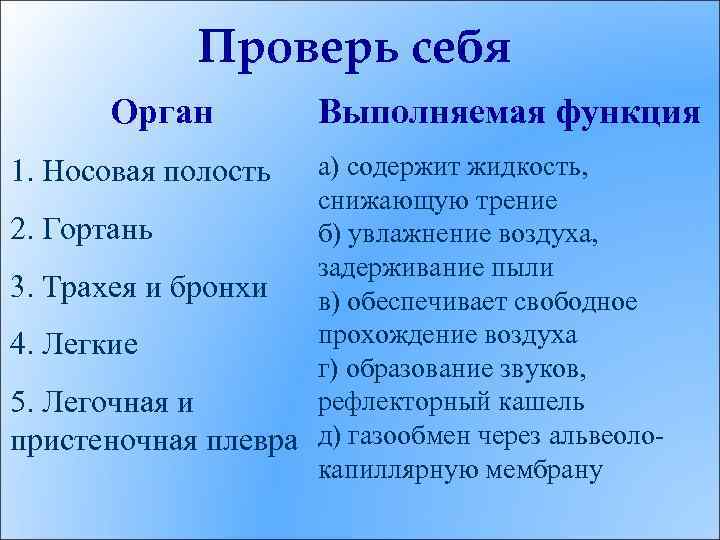 Проверь себя

Орган

1. Носовая полость

2. Гортань

3. Трахея и бронхи

4. Легкие

5. Легочная и пристеночная плевра

Выполняемая функция

а) содержит жидкость, снижающую трение

б) увлажнение воздуха, задерживание пыли

в) обеспечивает свободное прохождение воздуха

г) образование звуков, рефлекторный кашель

д) газообмен через альвеоло-капиллярную мембрану